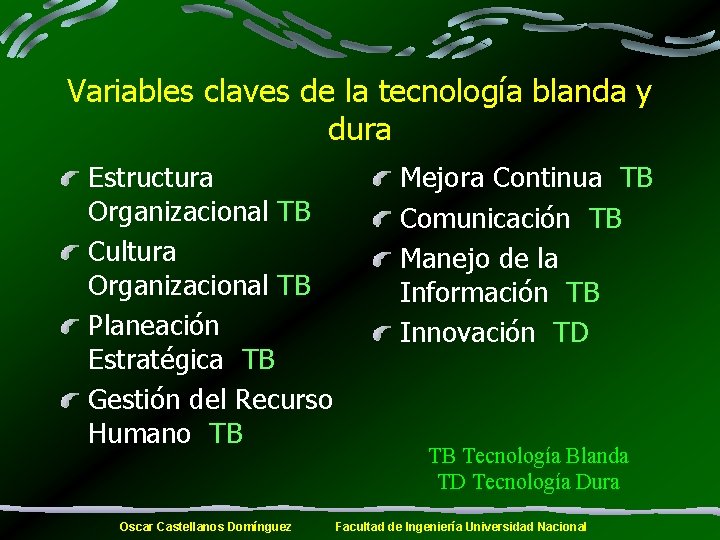 Variables claves de la tecnología blanda y dura

Estructura Organizacional TB

Cultura Organizacional TB

Planeación Estratégica TB

Gestión del Recurso Humano TB

Mejora Continua TB

Comunicación TB

Manejo de la Información TB

Innovación TD

TB Tecnología Blanda
TD Tecnología Dura

Oscar Castellanos Domínguez Facultad de Ingeniería Universidad Nacional